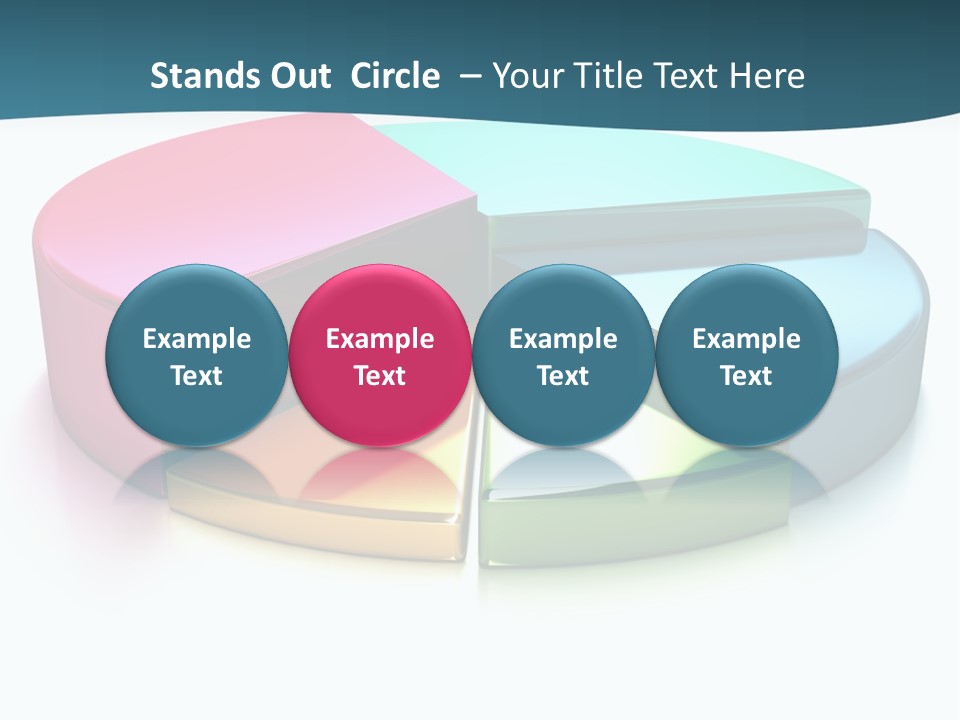 Stands Out Circle – Your Title Text Here

Example Text

Example Text

Example Text

Example Text